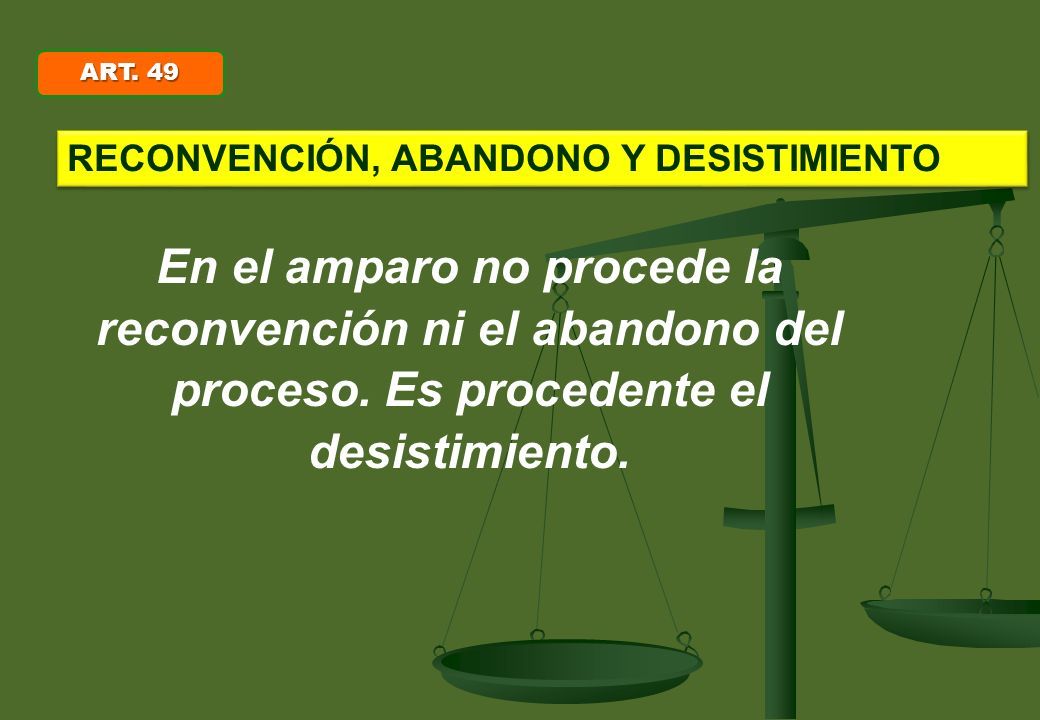 ART. 49

RECONVENCIÓN, ABANDONO Y DESISTIMIENTO

En el amparo no procede la reconvención ni el abandono del proceso. Es procedente el desistimiento.